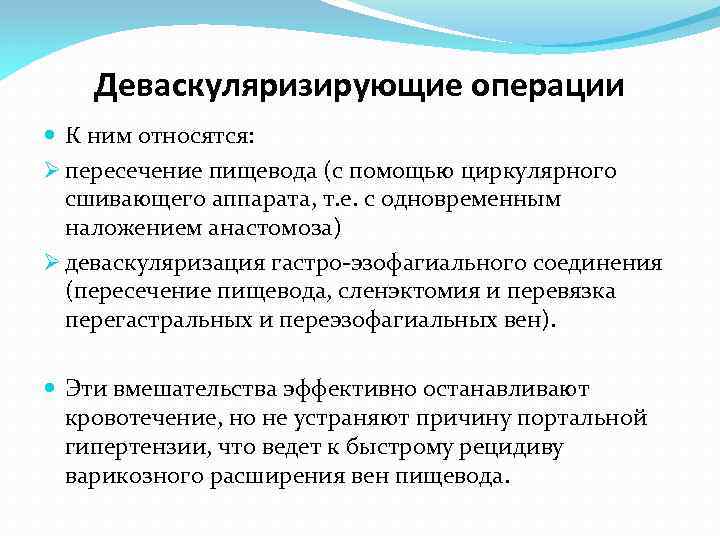 Деваскуляризирующие операции

К ним относятся:

пересечение пищевода (с помощью циркулярного сшивающего аппарата, т.е. с одновременным наложением анастомоза)

деваскуляризация гастро-эзофагиального соединения (пересечение пищевода, сленэктомия и перевязка перегастральных и переэзофагиальных вен).

Эти вмешательства эффективно останавливают кровотечение, но не устраняют причину портальной гипертензии, что ведет к быстрому рецидиву варикозного расширения вен пищевода.